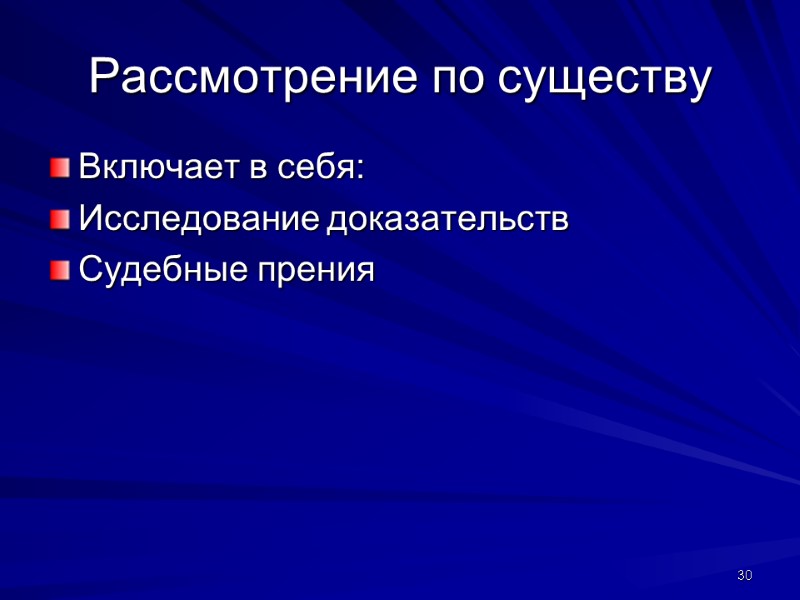 Рассмотрение по существу

Включает в себя:

Исследование доказательств

Судебные прения

30